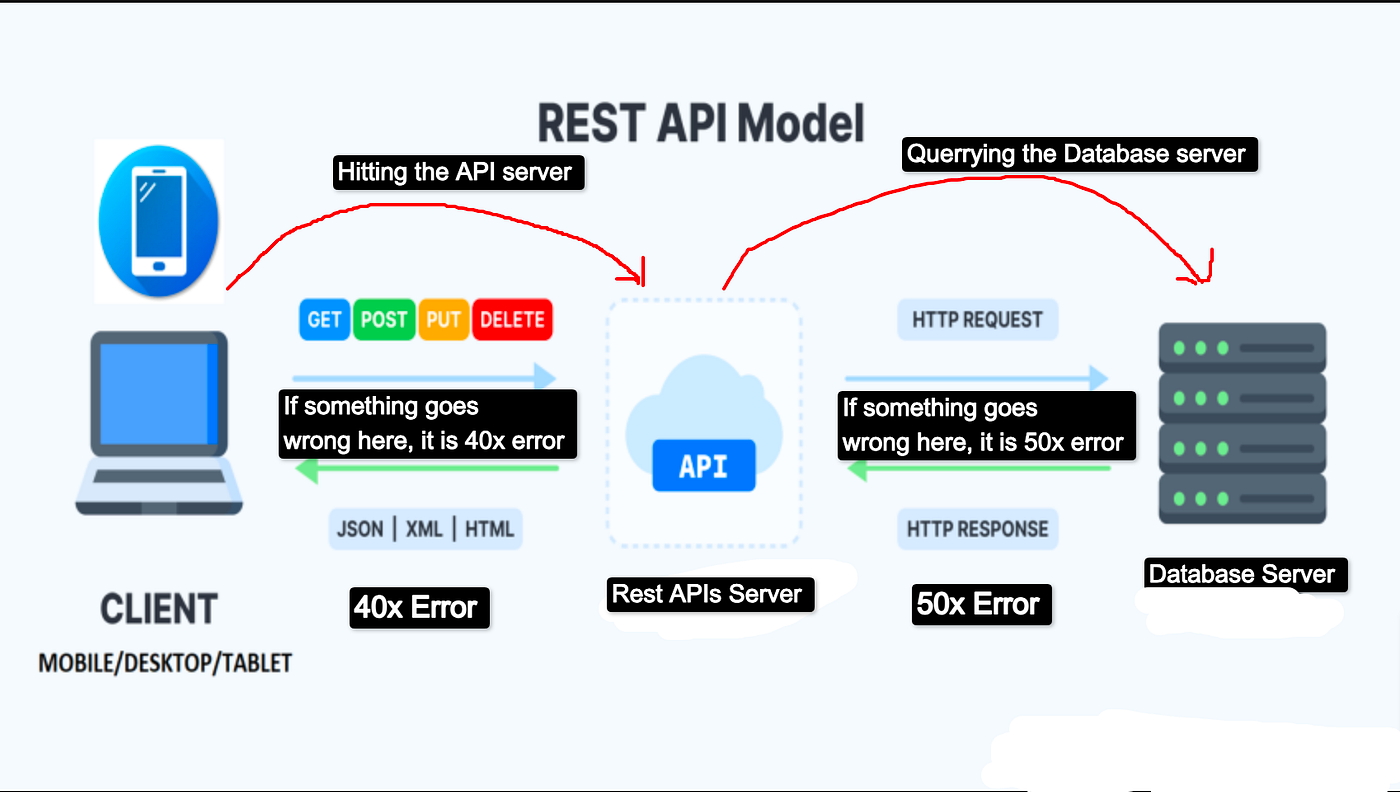 REST API Model

Hitting the API server

Querrying the Database server

GET POST PUT DELETE

If something goes wrong here, it is 40x error

JSON | XML | HTML

API

HTTP REQUEST

If something goes wrong here, it is 50x error

HTTP RESPONSE

CLIENT

MOBILE/DESKTOP/TABLET

40x Error

Rest APIs Server

50x Error

Database Server